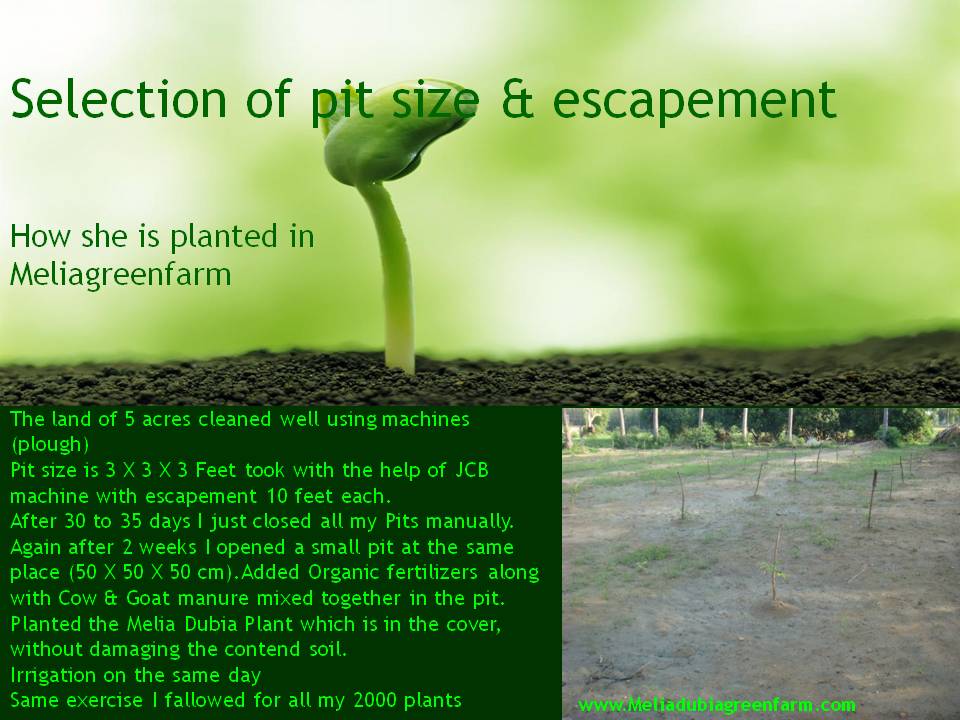 Selection of pit size & escapement

How she is planted in Meliagreenfarm

The land of 5 acres cleaned well using machines (plough)
Pit size is 3 X 3 X 3 Feet took with the help of JCB machine with escapement 10 feet each.
After 30 to 35 days I just closed all my Pits manually.
Again after 2 weeks I opened a small pit at the same place (50 X 50 X 50 cm).Added Organic fertilizers along with Cow & Goat manure mixed together in the pit.
Planted the Melia Dubia Plant which is in the cover, without damaging the contend soil.
Irrigation on the same day
Same exercise I fallowed for all my 2000 plants

www.Meliadubiagreenfarm.com